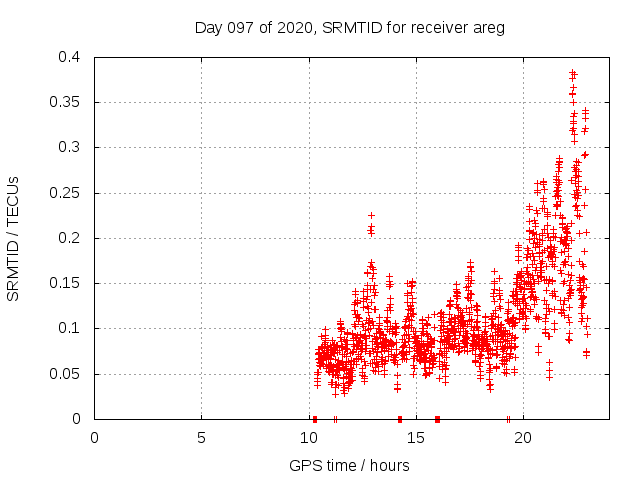 Day 097 of 2020, SRMTID for receiver areg

SRMTID / TECUs

0.4
0.35
0.3
0.25
0.2
0.15
0.1
0.05
0

0
5
10
15
20

GPS time / hours